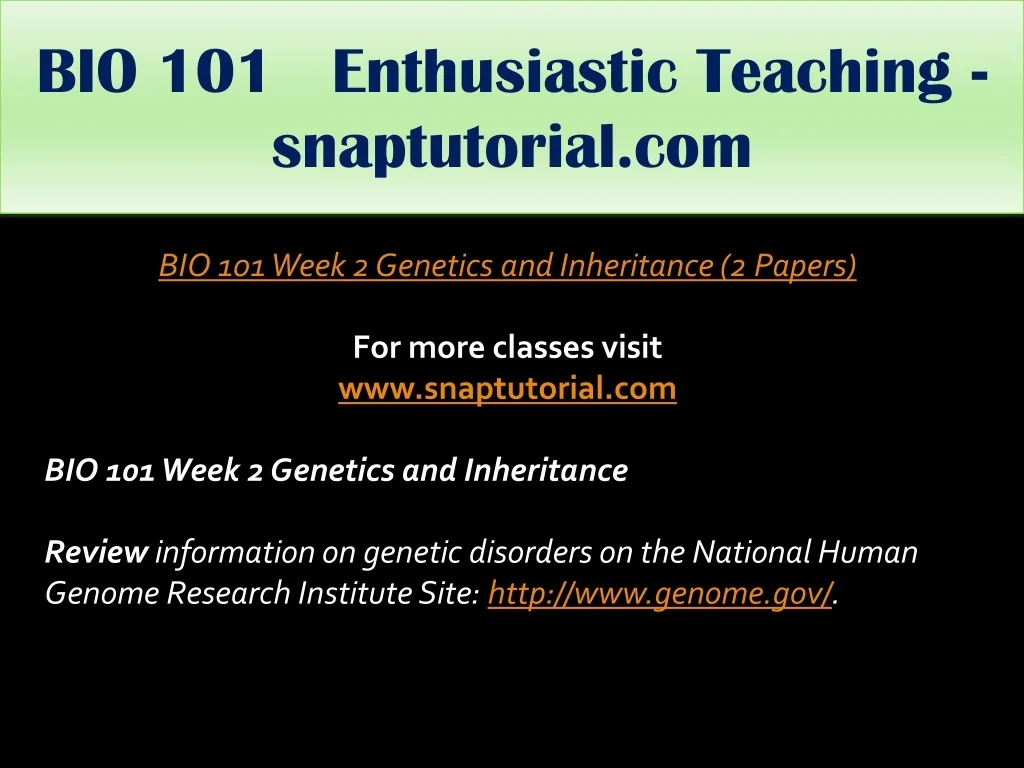 BIO 101 Enthusiastic Teaching - snaptutorial.com

BIO 101 Week 2 Genetics and Inheritance (2 Papers)

For more classes visit
www.snaptutorial.com

BIO 101 Week 2 Genetics and Inheritance

Review information on genetic disorders on the National Human Genome Research Institute Site: http://www.genome.gov/.